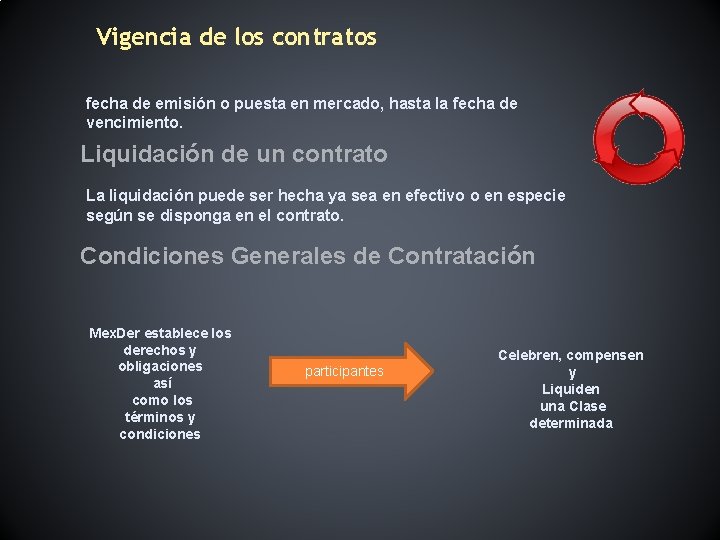 Vigencia de los contratos

fecha de emisión o puesta en mercado, hasta la fecha de vencimiento.

Liquidación de un contrato

La liquidación puede ser hecha ya sea en efectivo o en especie según se disponga en el contrato.

Condiciones Generales de Contratación

MexDer establece los derechos y obligaciones así como los términos y condiciones

participantes

Celebren, compensen y Liquiden una Clase determinada